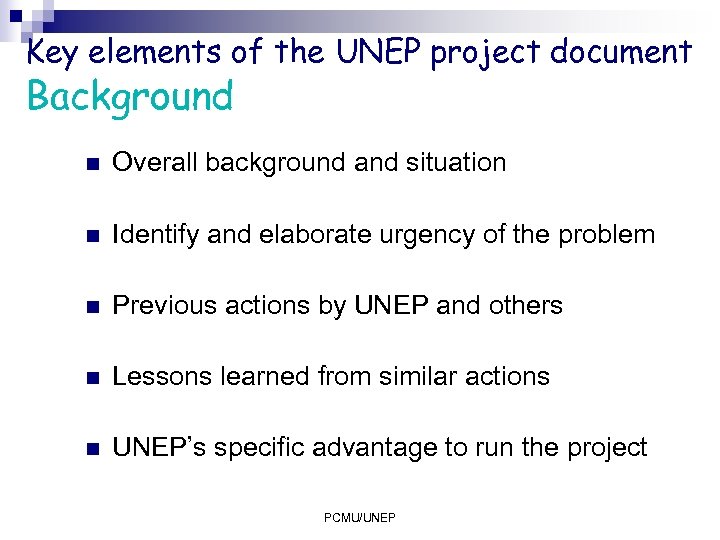 Key elements of the UNEP project document
Background

- Overall background and situation
- Identify and elaborate urgency of the problem
- Previous actions by UNEP and others
- Lessons learned from similar actions
- UNEP's specific advantage to run the project

PCMU/UNEP